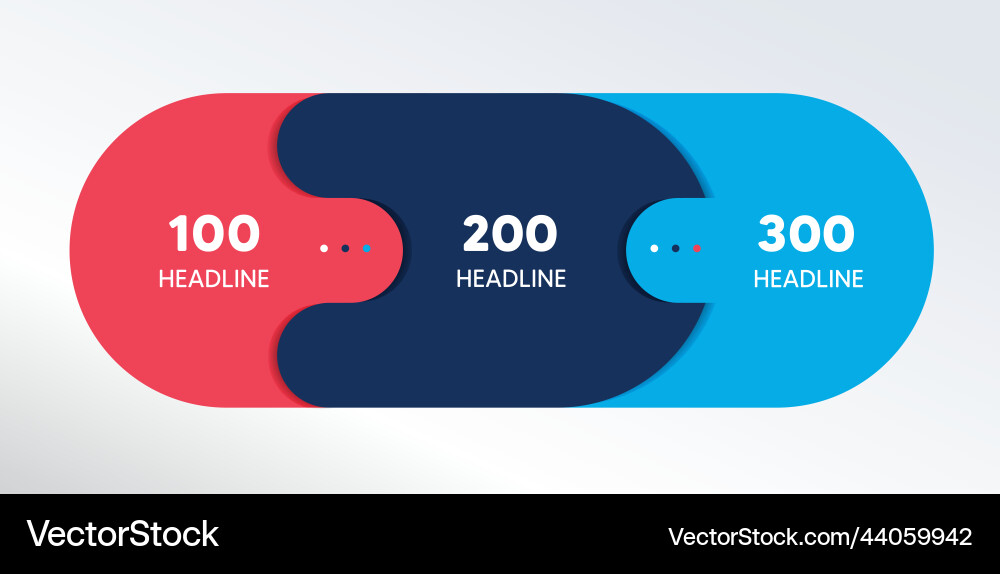 100
HEADLINE

200
HEADLINE

300
HEADLINE

VectorStock

VectorStock.com/44059942